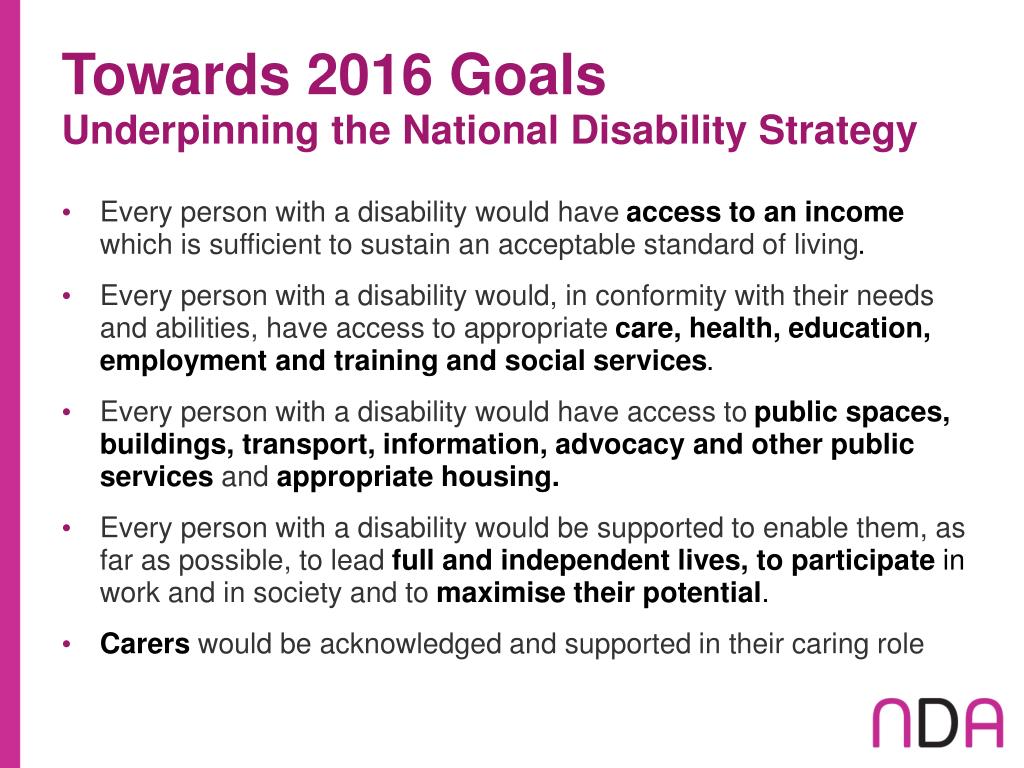 Towards 2016 Goals
Underpinning the National Disability Strategy

• Every person with a disability would have access to an income which is sufficient to sustain an acceptable standard of living.

• Every person with a disability would, in conformity with their needs and abilities, have access to appropriate care, health, education, employment and training and social services.

• Every person with a disability would have access to public spaces, buildings, transport, information, advocacy and other public services and appropriate housing.

• Every person with a disability would be supported to enable them, as far as possible, to lead full and independent lives, to participate in work and in society and to maximise their potential.

• Carers would be acknowledged and supported in their caring role

NDA